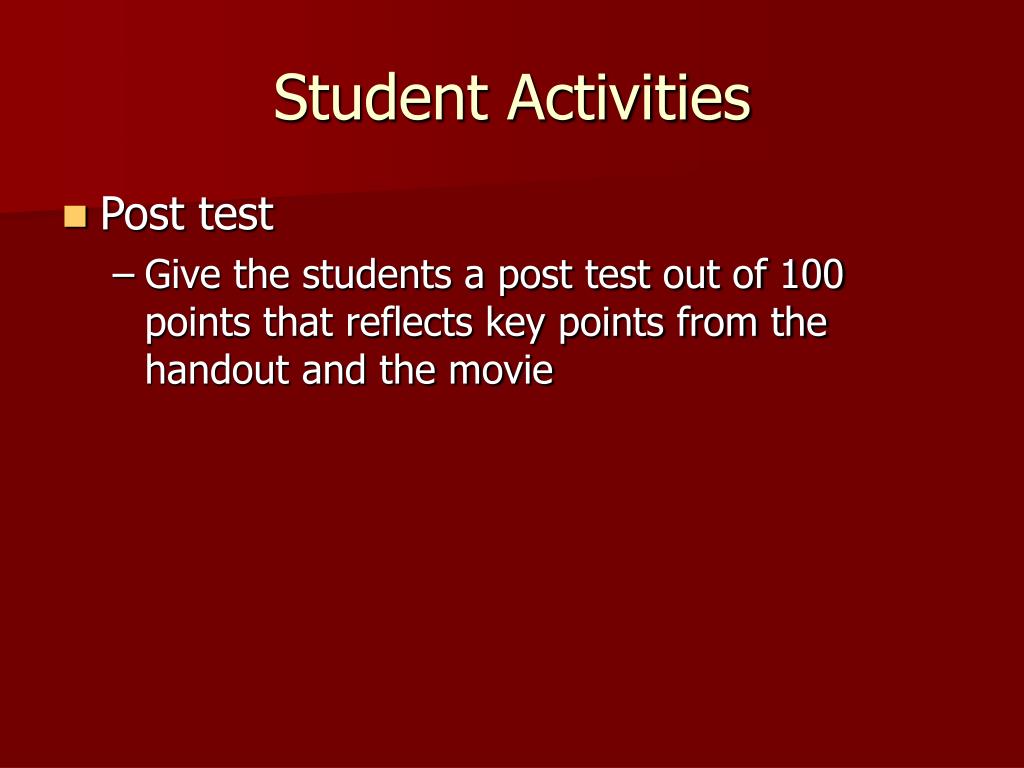 Student Activities

Post test

– Give the students a post test out of 100 points that reflects key points from the handout and the movie